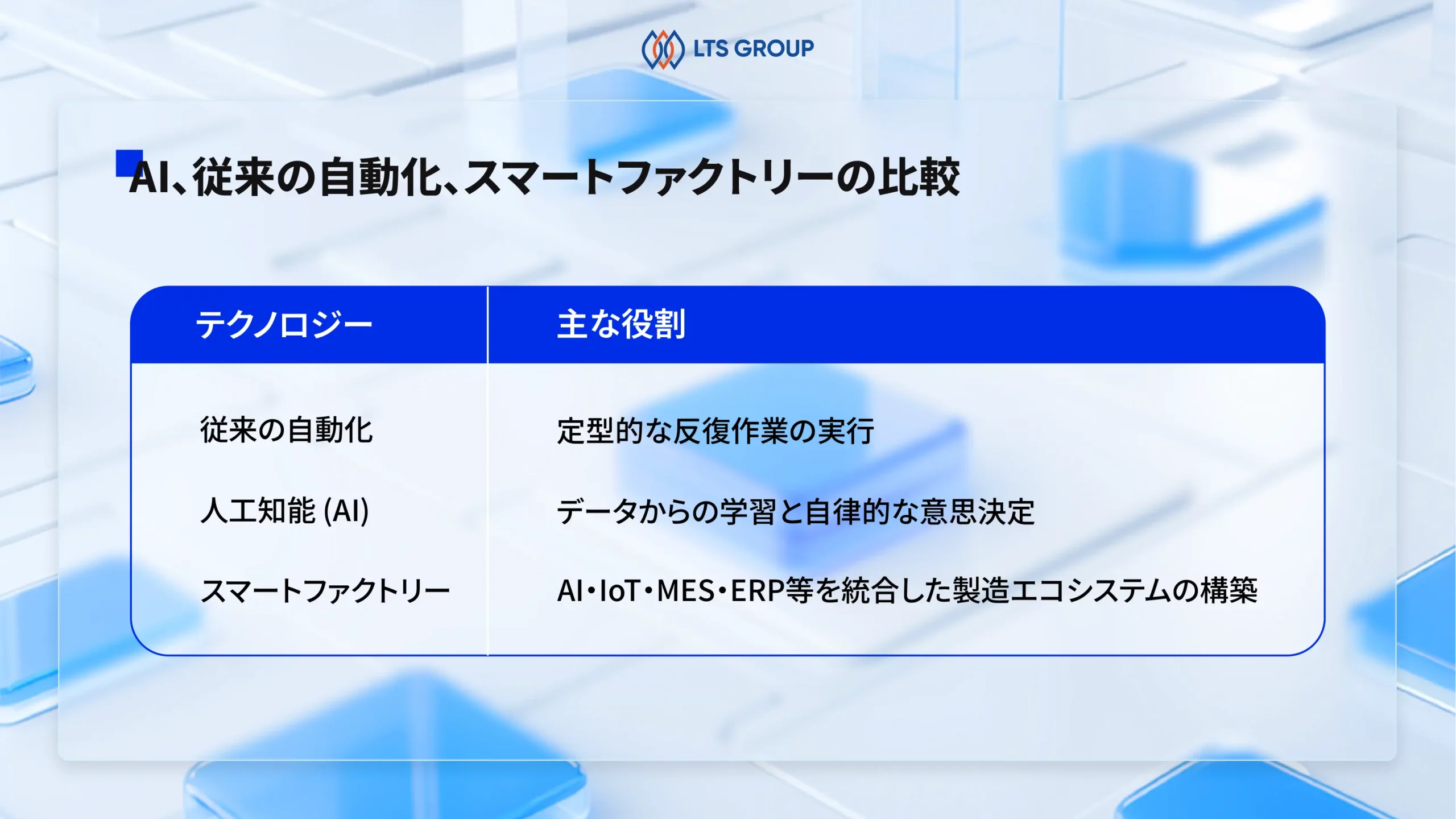 LTS GROUP

AI、従来の自動化、スマートファクトリーの比較

| テクノロジー | 主な役割 |
|---|---|
| 従来の自動化 | 定型的な反復作業の実行 |
| 人工知能 (AI) | データからの学習と自律的な意思決定 |
| スマートファクトリー | AI・IoT・MES・ERP等を統合した製造エコシステムの構築 |